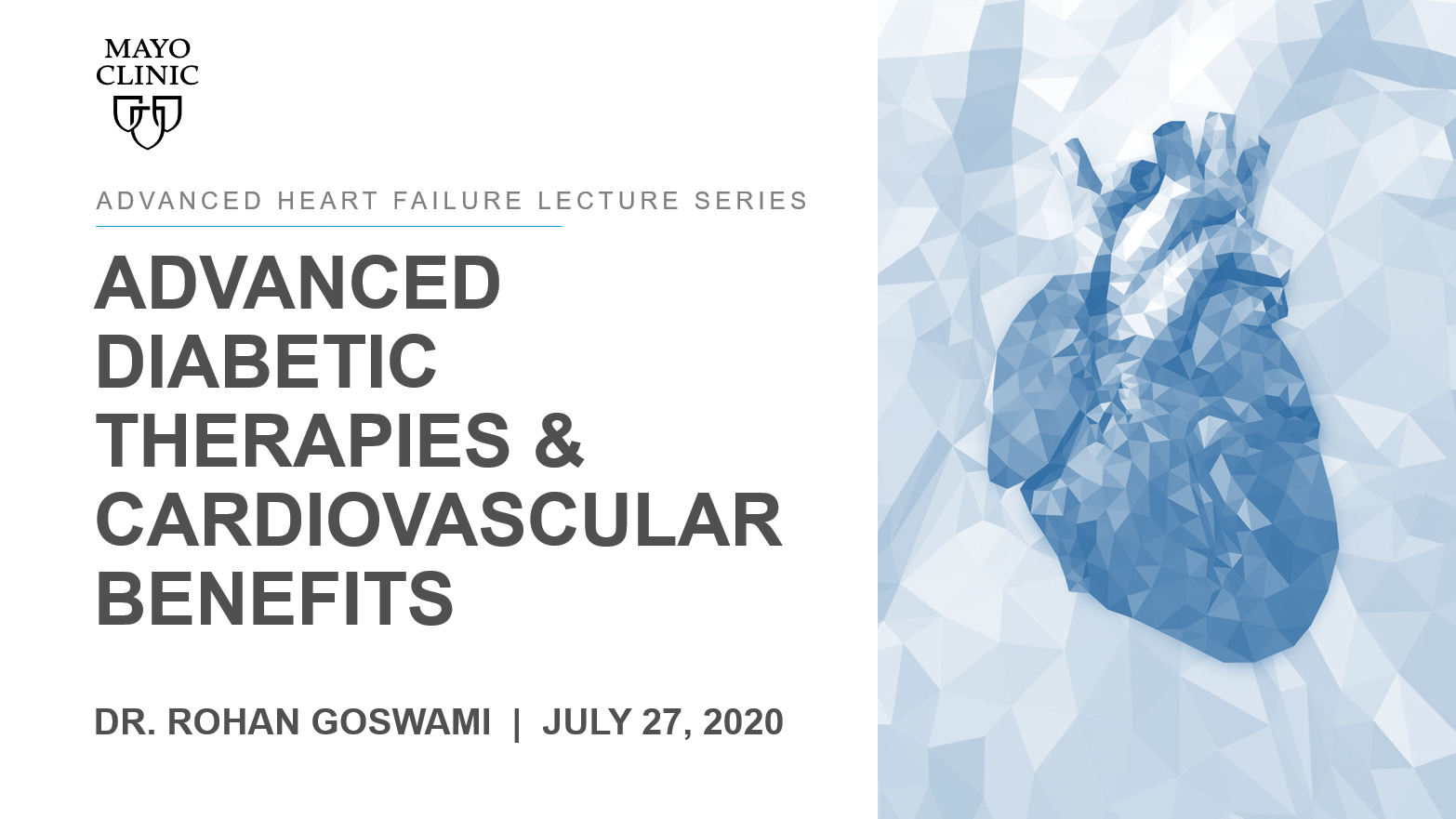 MAYO CLINIC

ADVANCED HEART FAILURE LECTURE SERIES

ADVANCED DIABETIC THERAPIES & CARDIOVASCULAR BENEFITS

DR. ROHAN GOSWAMI | JULY 27, 2020